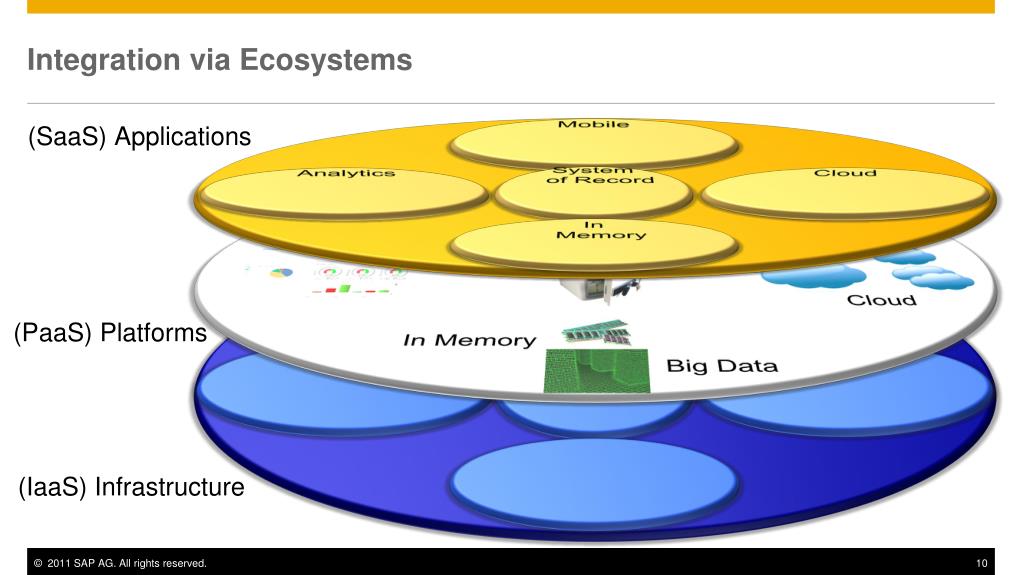 Integration via Ecosystems

(SaaS) Applications

Mobile

Analytics

System of Record

Cloud

In Memory

Cloud

(PaaS) Platforms

In Memory

Big Data

(IaaS) Infrastructure

© 2011 SAP AG. All rights reserved.

10